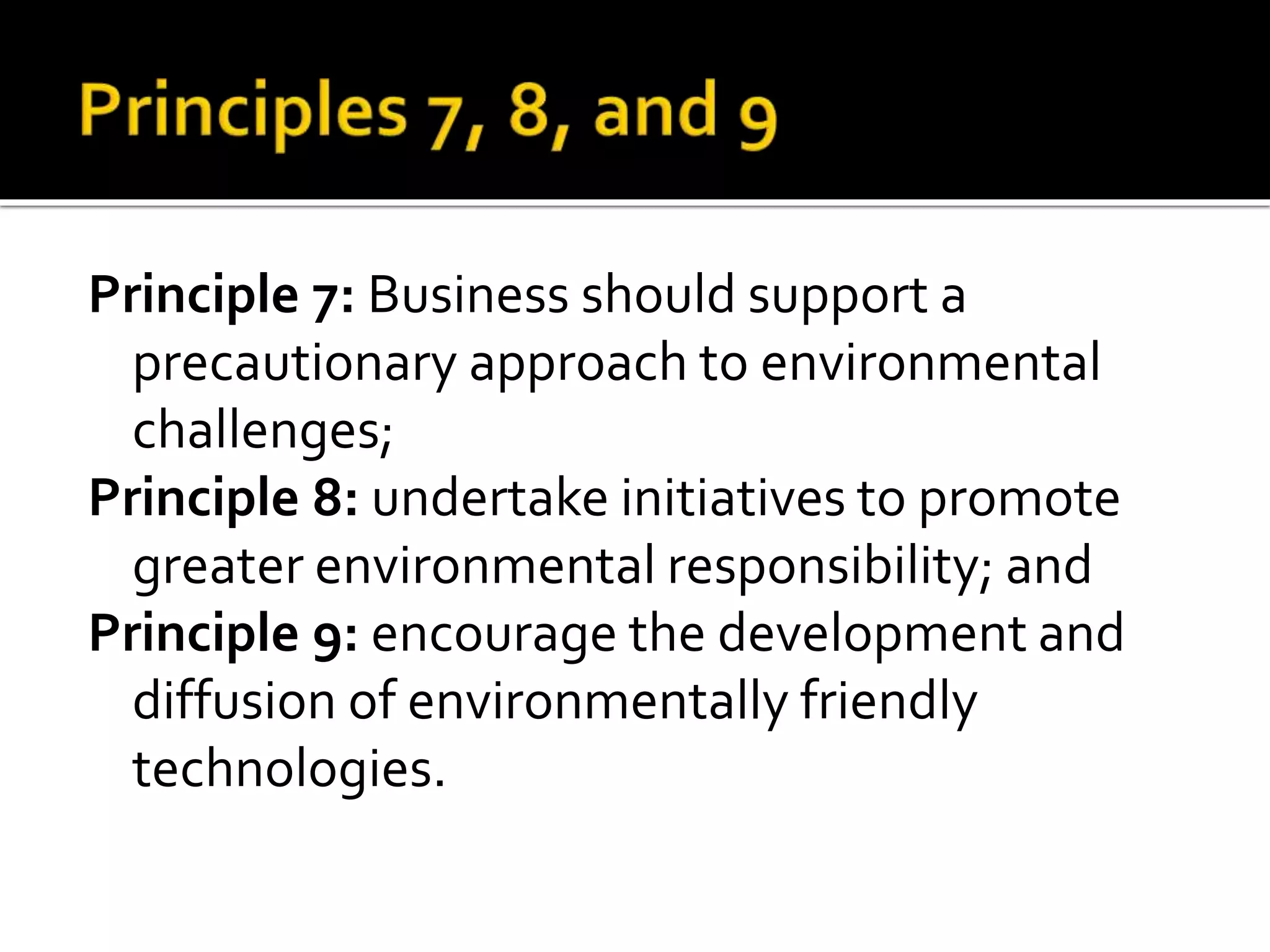 Principles 7, 8, and 9

Principle 7: Business should support a precautionary approach to environmental challenges;

Principle 8: undertake initiatives to promote greater environmental responsibility; and

Principle 9: encourage the development and diffusion of environmentally friendly technologies.